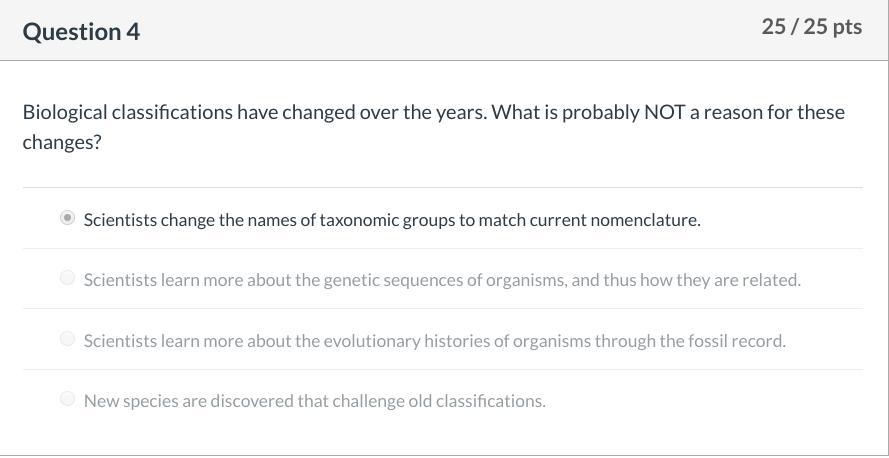 Question 4

25 / 25 pts

Biological classifications have changed over the years. What is probably NOT a reason for these changes?

Scientists change the names of taxonomic groups to match current nomenclature.

Scientists learn more about the genetic sequences of organisms, and thus how they are related.

Scientists learn more about the evolutionary histories of organisms through the fossil record.

New species are discovered that challenge old classifications.